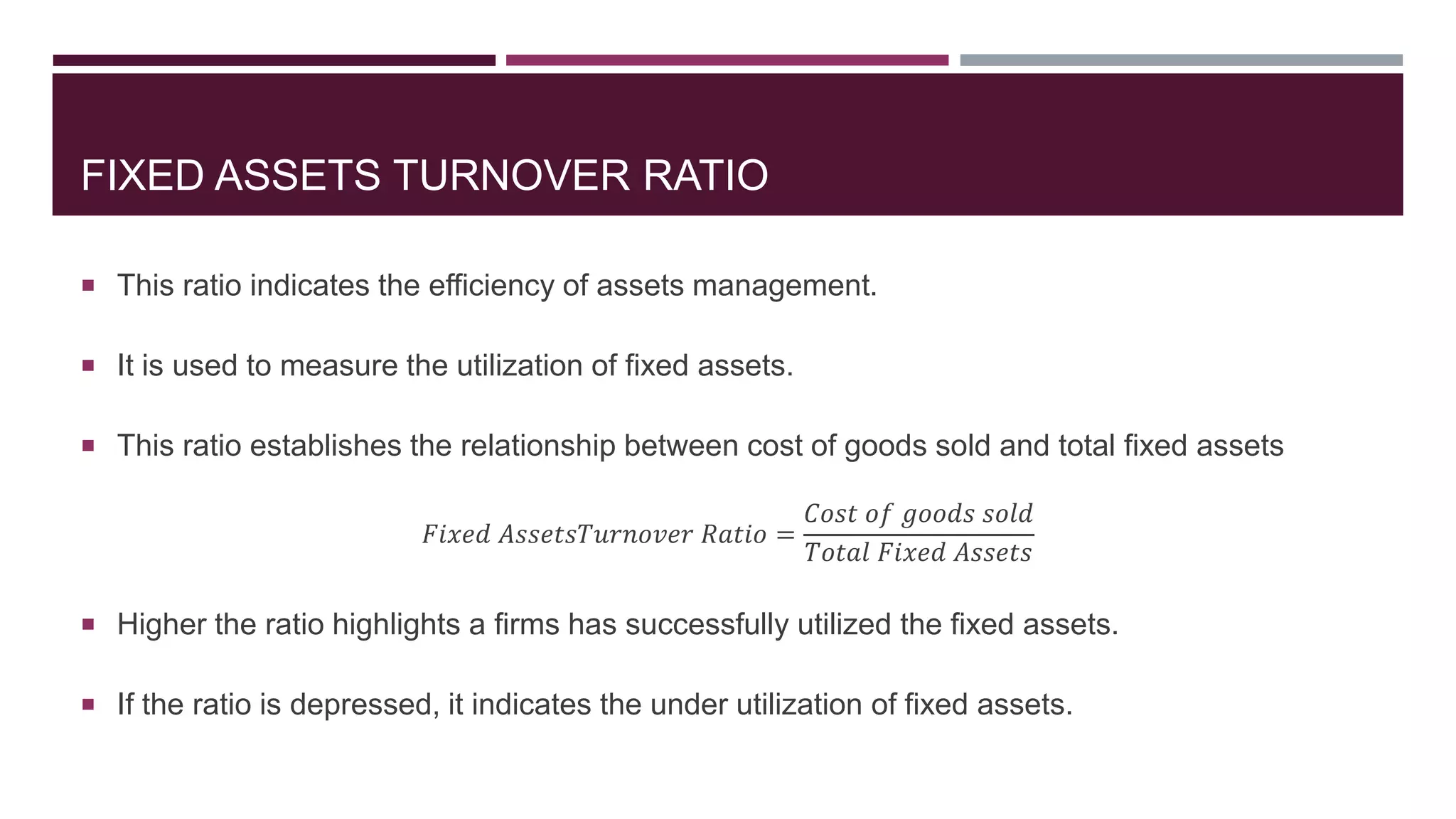 FIXED ASSETS TURNOVER RATIO

▪ This ratio indicates the efficiency of assets management.

▪ It is used to measure the utilization of fixed assets.

▪ This ratio establishes the relationship between cost of goods sold and total fixed assets

$Fixed\ AssetsTurnover\ Ratio = \frac{Cost\ of\ goods\ sold}{Total\ Fixed\ Assets}$

▪ Higher the ratio highlights a firms has successfully utilized the fixed assets.

▪ If the ratio is depressed, it indicates the under utilization of fixed assets.